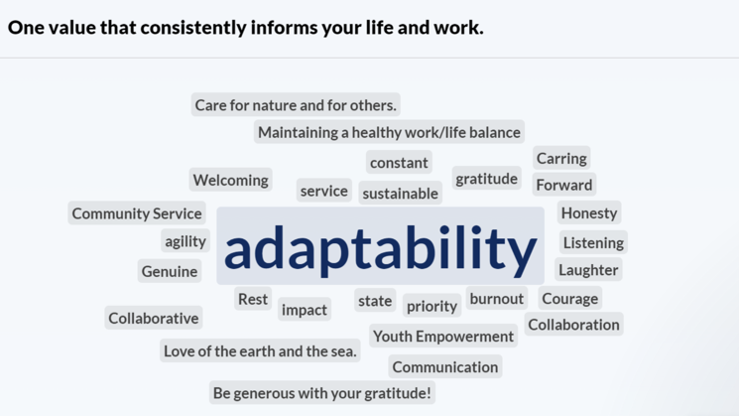 One value that consistently informs your life and work.

Care for nature and for others.
Maintaining a healthy work/life balance
constant
Carring
Welcoming
service
sustainable
gratitude
Forward
Community Service
Honesty
agility
adaptability
Listening
Genuine
Laughter
Rest
impact
state
priority
burnout
Courage
Collaborative
Collaboration
Youth Empowerment
Love of the earth and the sea.
Communication
Be generous with your gratitude!